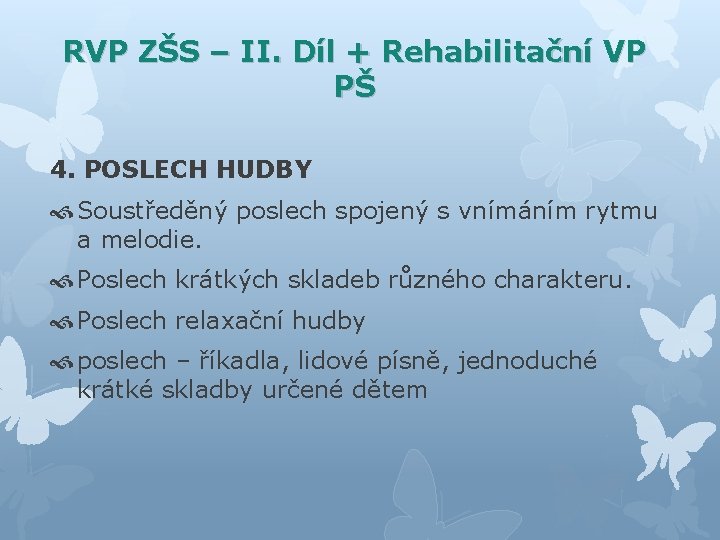 RVP ZŠS – II. Díl + Rehabilitační VP PŠ

4. POSLECH HUDBY

Soustředěný poslech spojený s vnímáním rytmu a melodie.

Poslech krátkých skladeb různého charakteru.

Poslech relaxační hudby

poslech – říkadla, lidové písně, jednoduché krátké skladby určené dětem